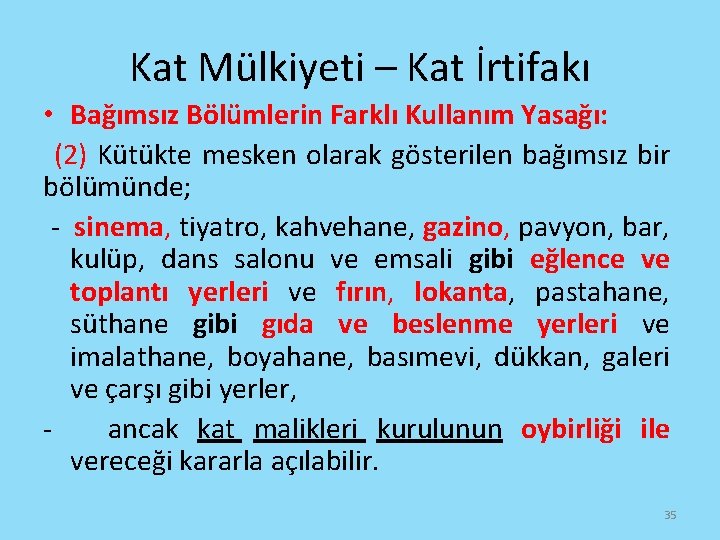 Kat Mülkiyeti – Kat İrtifakı

• Bağımsız Bölümlerin Farklı Kullanım Yasağı:

(2) Kütükte mesken olarak gösterilen bağımsız bir bölümünde;

- sinema, tiyatro, kahvehane, gazino, pavyon, bar, kulüp, dans salonu ve emsali gibi eğlence ve toplantı yerleri ve fırın, lokanta, pastahane, süthane gibi gıda ve beslenme yerleri ve imalathane, boyahane, basımevi, dükkan, galeri ve çarşı gibi yerler,

- ancak kat malikleri kurulunun oybirliği ile vereceği kararla açılabilir.

35